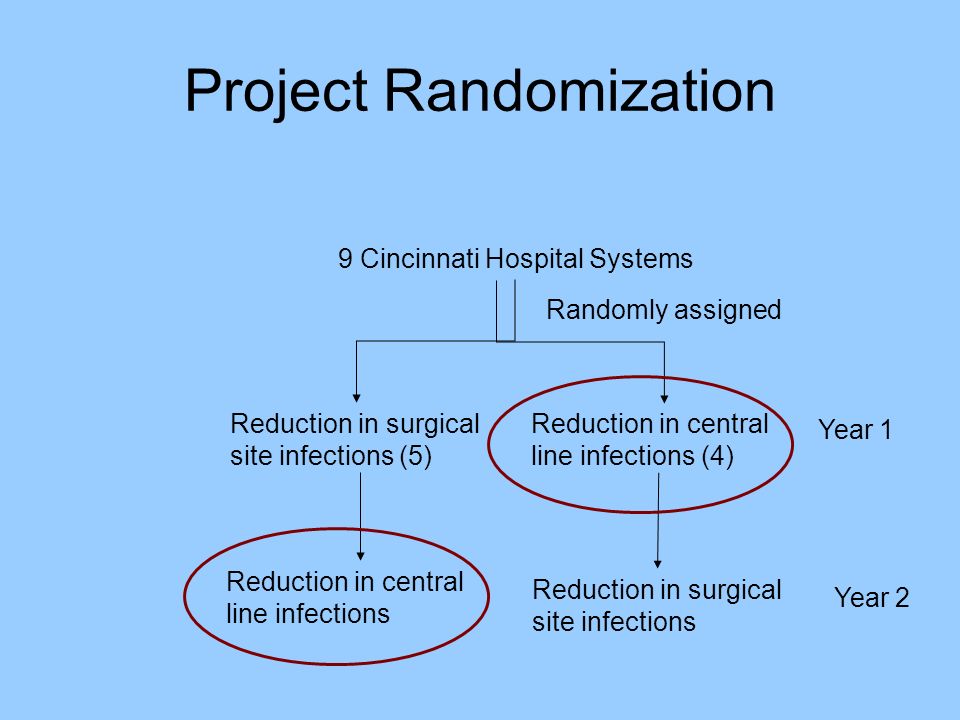 Project Randomization

9 Cincinnati Hospital Systems

Randomly assigned

Reduction in surgical site infections (5)

Reduction in central line infections (4)

Year 1

Reduction in central line infections

Reduction in surgical site infections

Year 2